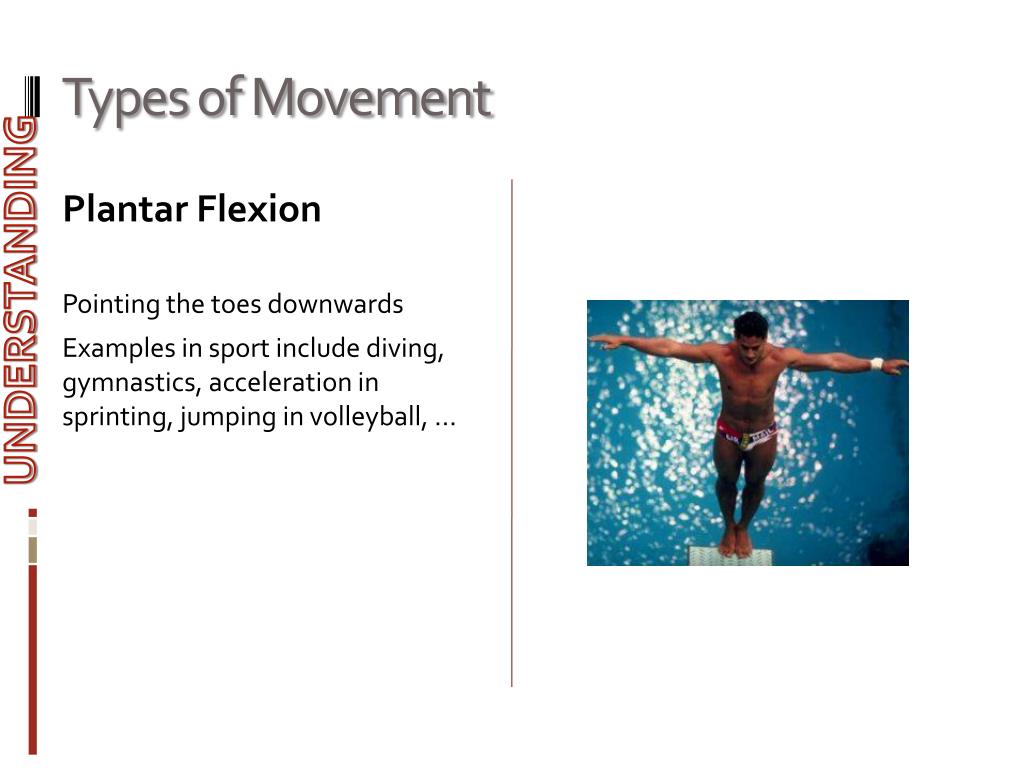 UNDERSTANDING

Types of Movement

Plantar Flexion

Pointing the toes downwards

Examples in sport include diving, gymnastics, acceleration in sprinting, jumping in volleyball, …